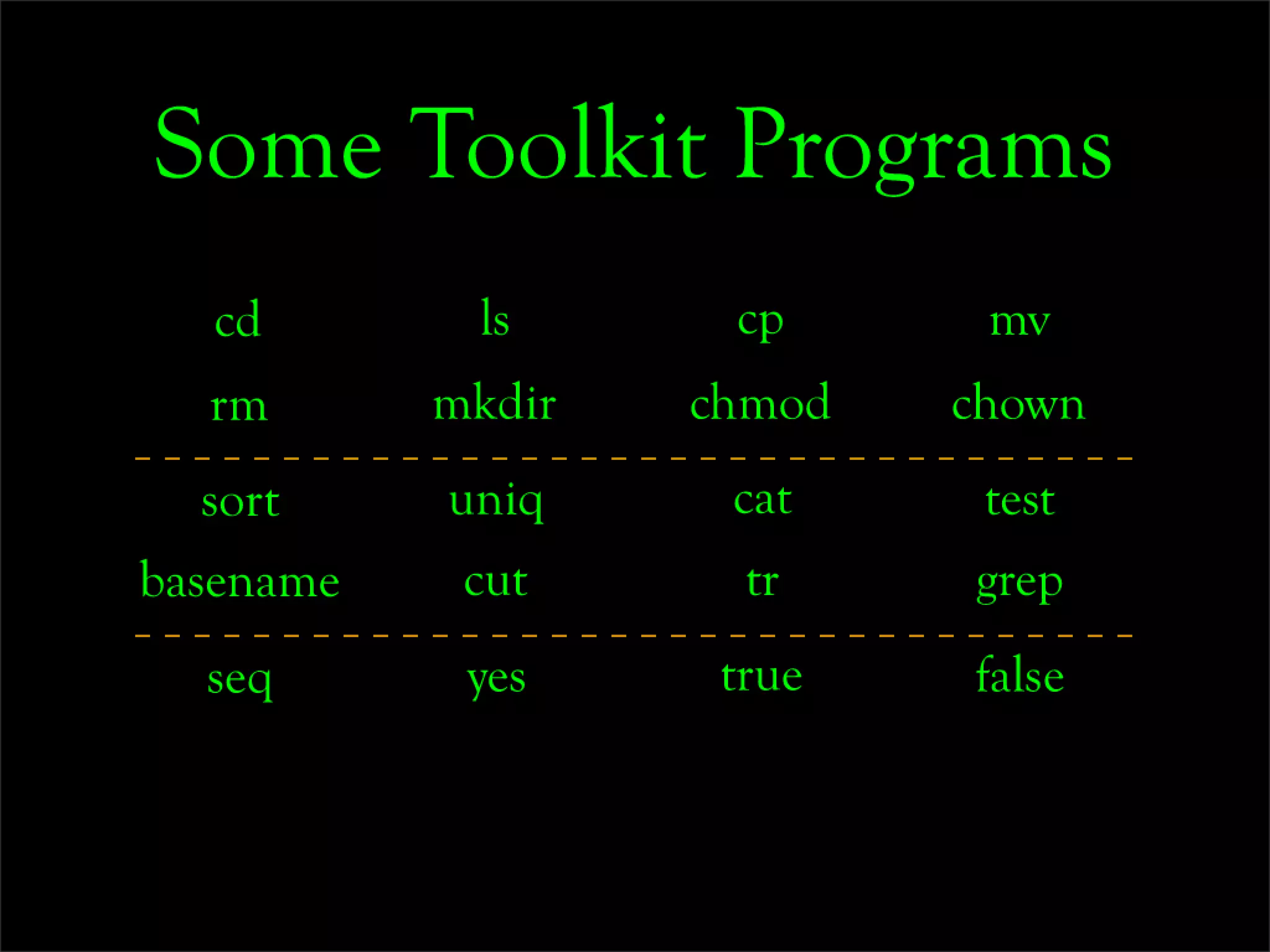 Some Toolkit Programs

cd ls cp mv
rm mkdir chmod chown

sort uniq cat test
basename cut tr grep

seq yes true false